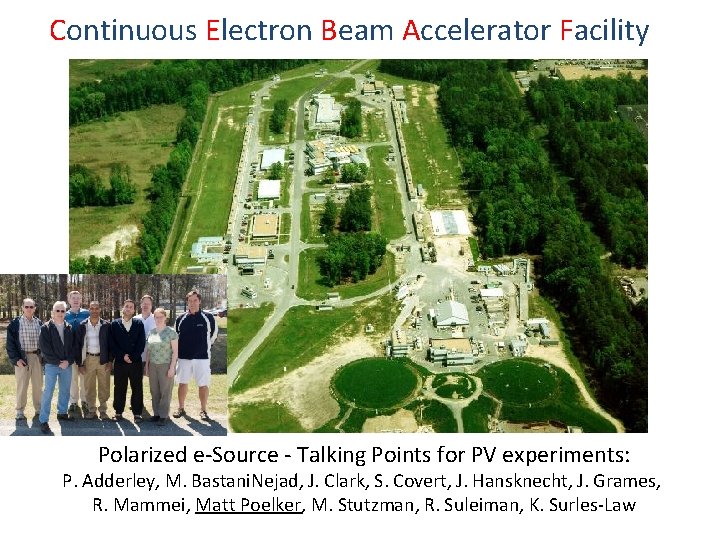 Continuous Electron Beam Accelerator Facility

Polarized e-Source - Talking Points for PV experiments:
P. Adderley, M. BastaniNejad, J. Clark, S. Covert, J. Hansknecht, J. Grames, R. Mammei, Matt Poelker, M. Stutzman, R. Suleiman, K. Surles-Law